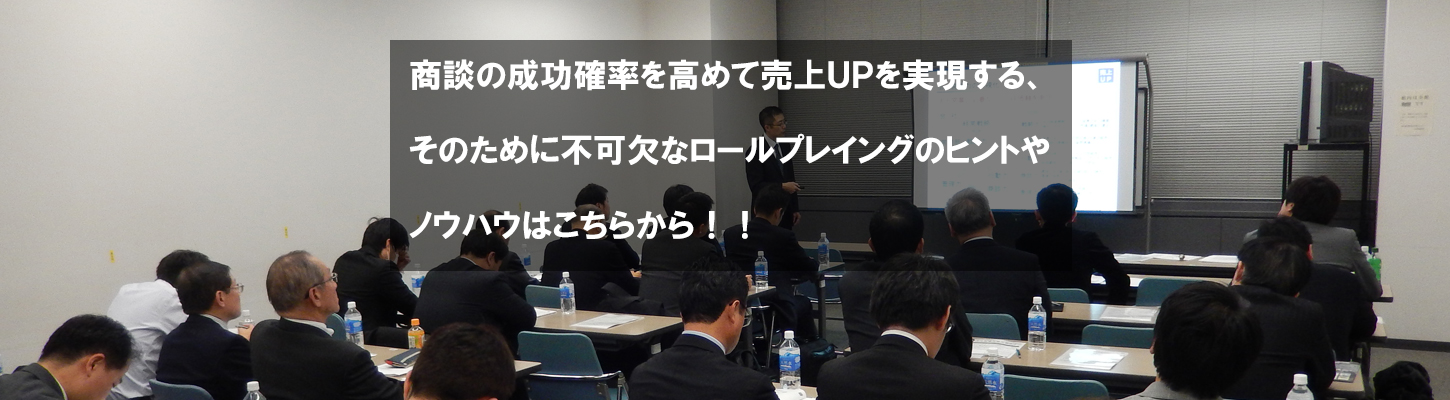 商談の成功確率を高めて売上UPを実現する、

そのために不可欠なロールプレイングのヒントや

ノウハウはこちらから！！